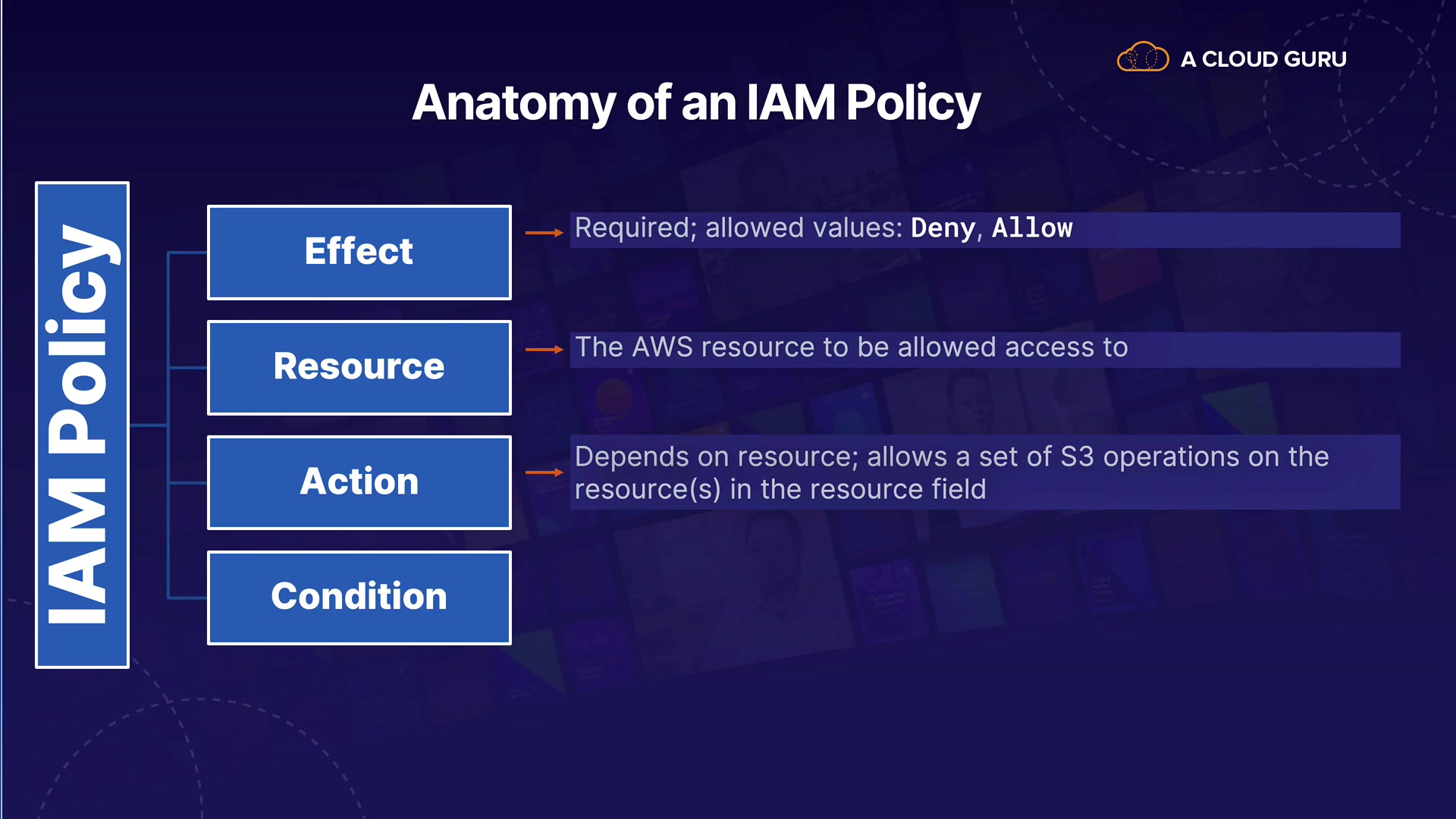 A CLOUD GURU

Anatomy of an IAM Policy

IAM Policy

Effect

Required; allowed values: Deny, Allow

Resource

The AWS resource to be allowed access to

Action

Depends on resource; allows a set of S3 operations on the resource(s) in the resource field

Condition